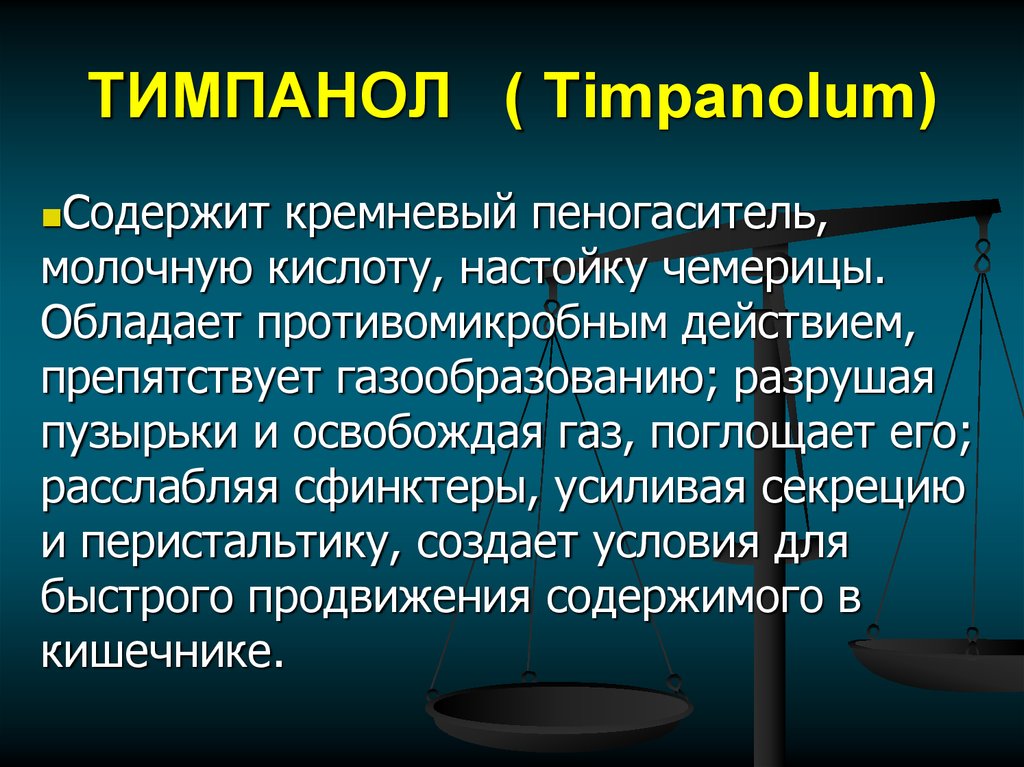 ТИМПАНОЛ ( Timpanolum)

Содержит кремневый пеногаситель, молочную кислоту, настойку чемерицы. Обладает противомикробным действием, препятствует газообразованию; разрушая пузырьки и освобождая газ, поглощает его; расслабляя сфинктеры, усиливая секрецию и перистальтику, создает условия для быстрого продвижения содержимого в кишечнике.